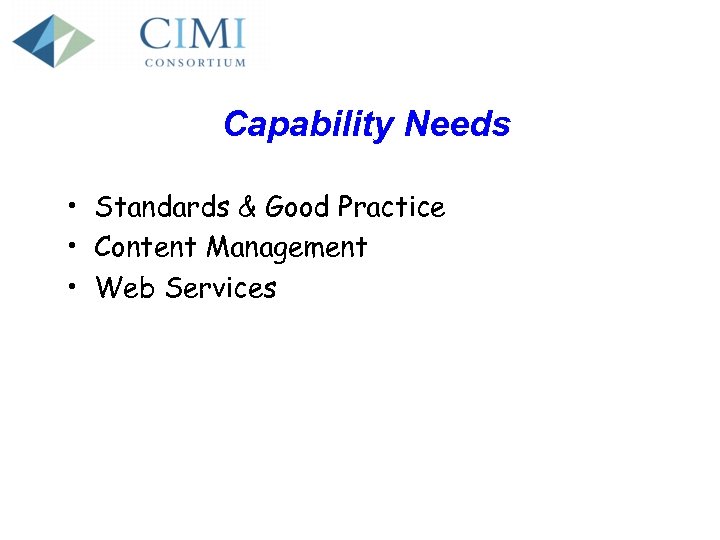 CIMI
CONSORTIUM

Capability Needs

• Standards & Good Practice
• Content Management
• Web Services